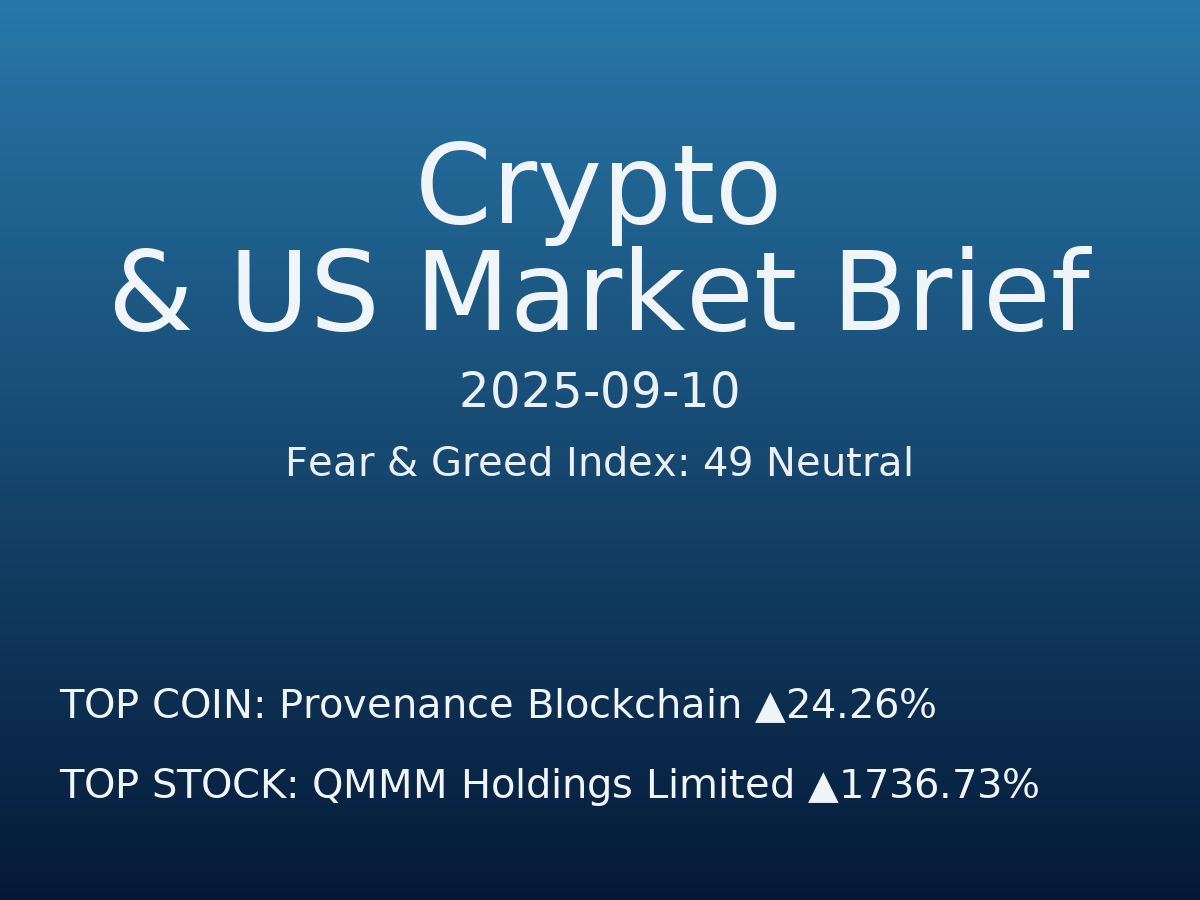 Crypto
& US Market Brief

2025-09-10

Fear & Greed Index: 49 Neutral

TOP COIN: Provenance Blockchain ▲24.26%

TOP STOCK: QMMM Holdings Limited ▲1736.73%